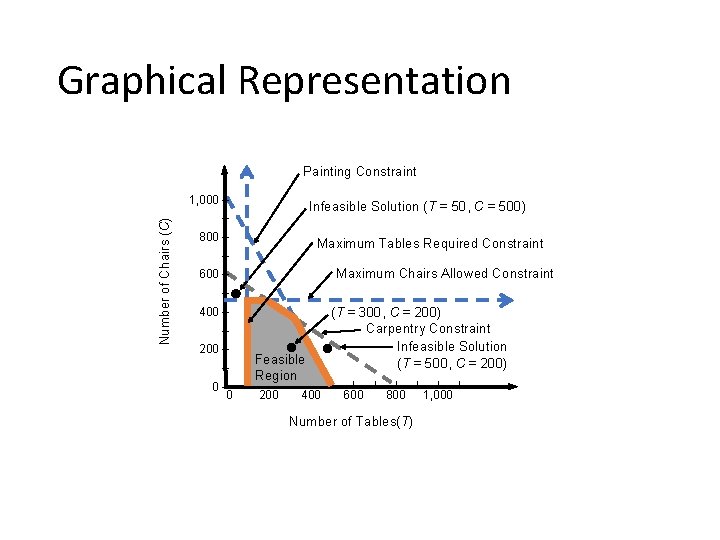 Graphical Representation

Painting Constraint

Infeasible Solution ($T = 50$, $C = 500$)

Maximum Tables Required Constraint

Maximum Chairs Allowed Constraint

($T = 300$, $C = 200$)

Carpentry Constraint

Infeasible Solution ($T = 500$, $C = 200$)

Feasible Region

Number of Chairs ($C$)

1,000
800
600
400
200
0

0 200 400 600 800 1,000

Number of Tables($T$)